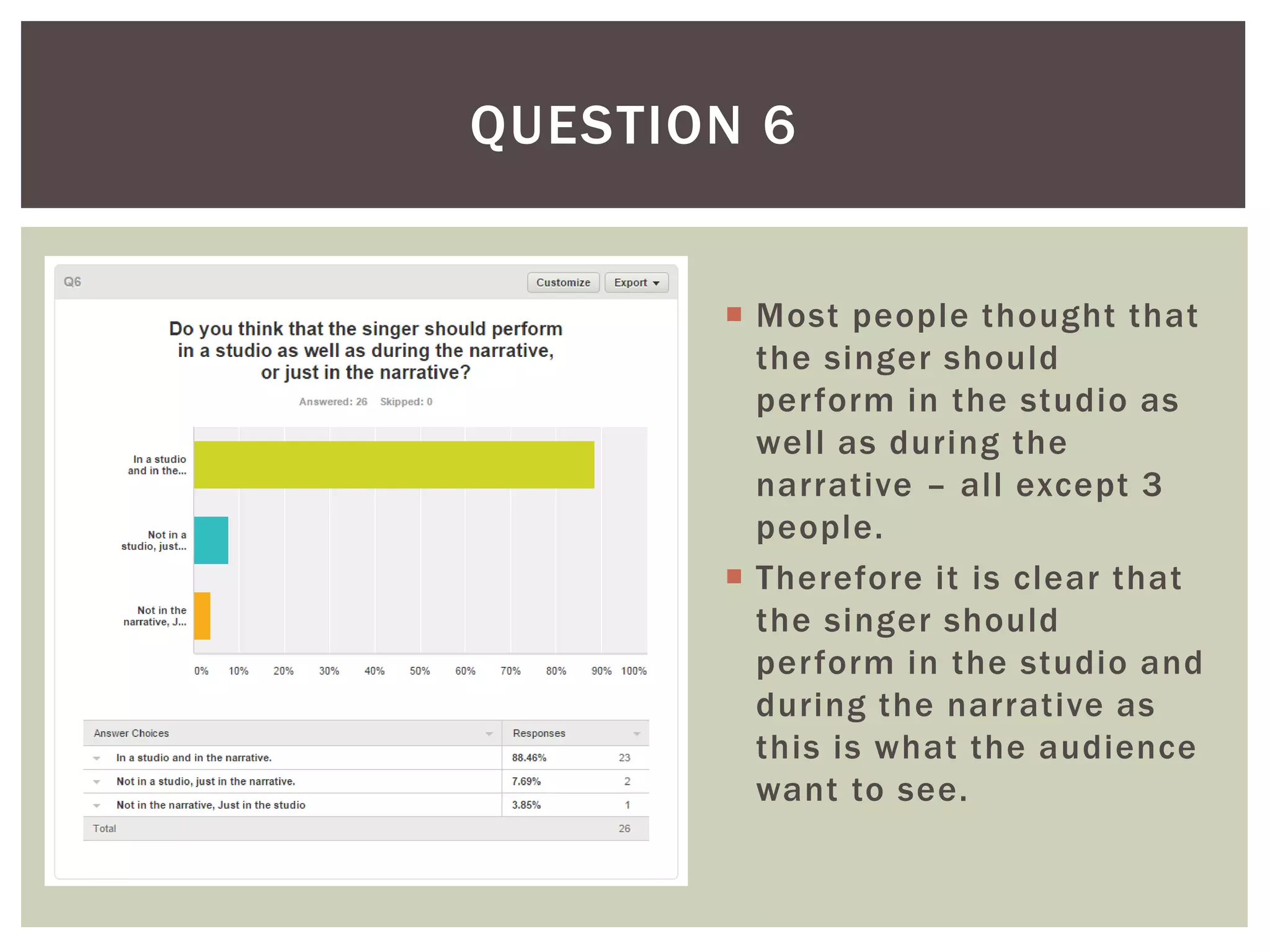 QUESTION 6

Q6

Customize

Export

Do you think that the singer should perform in a studio as well as during the narrative, or just in the narrative?

Answered: 26 Skipped: 0

In a studio and in the...

Not in a studio, just...

Not in the narrative, J...

0% 10% 20% 30% 40% 50% 60% 70% 80% 90% 100%

| Answer Choices | Responses | |
|---|---|---|
| In a studio and in the narrative. | 88.46% | 23 |
| Not in a studio, just in the narrative. | 7.69% | 2 |
| Not in the narrative, Just in the studio | 3.85% | 1 |
| Total | | 26 |

Most people thought that the singer should perform in the studio as well as during the narrative – all except 3 people.

Therefore it is clear that the singer should perform in the studio and during the narrative as this is what the audience want to see.